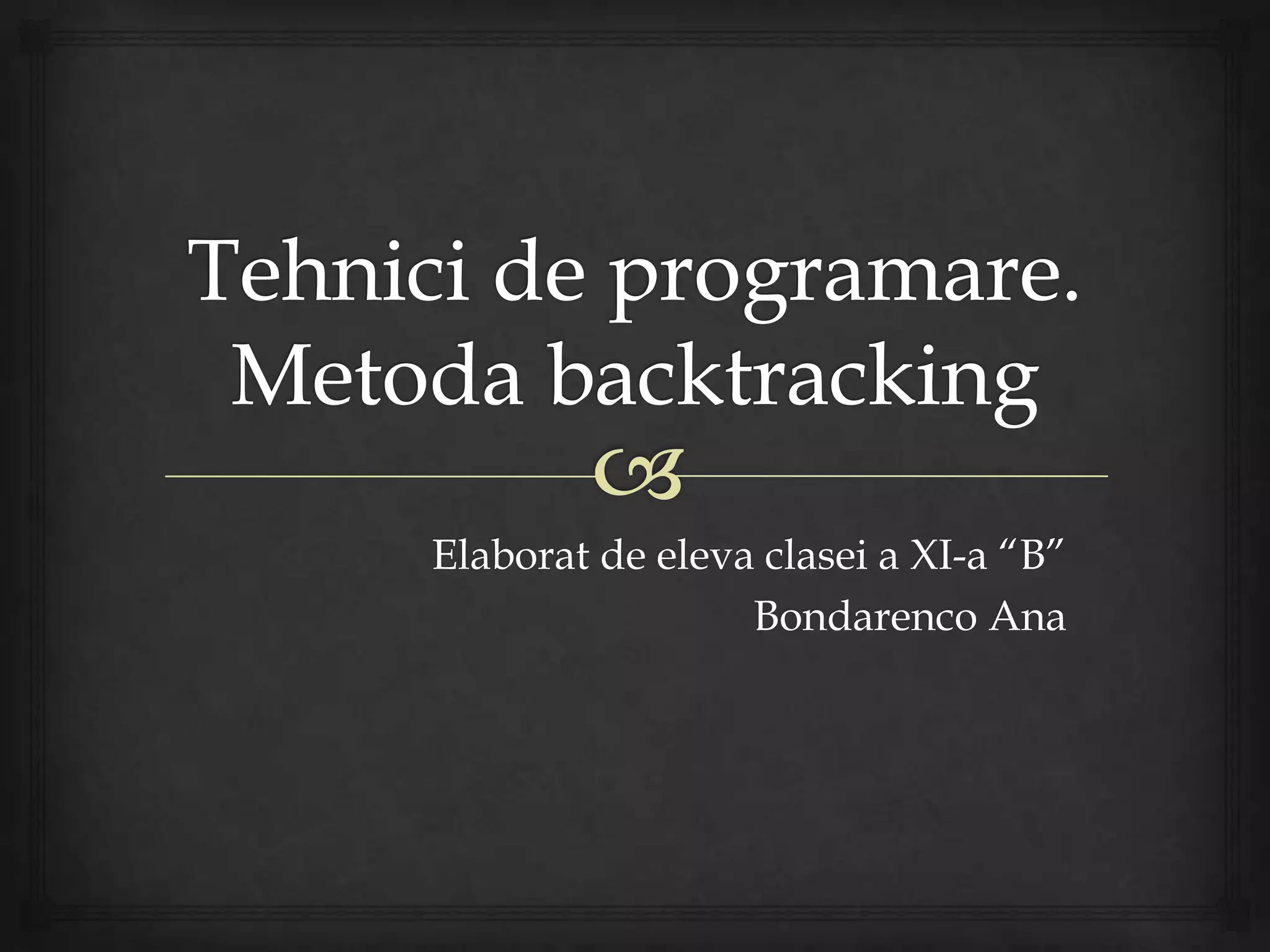 Tehnici de programare. Metoda backtracking

Elaborat de eleva clasei a XI-a “B”
Bondarenco Ana